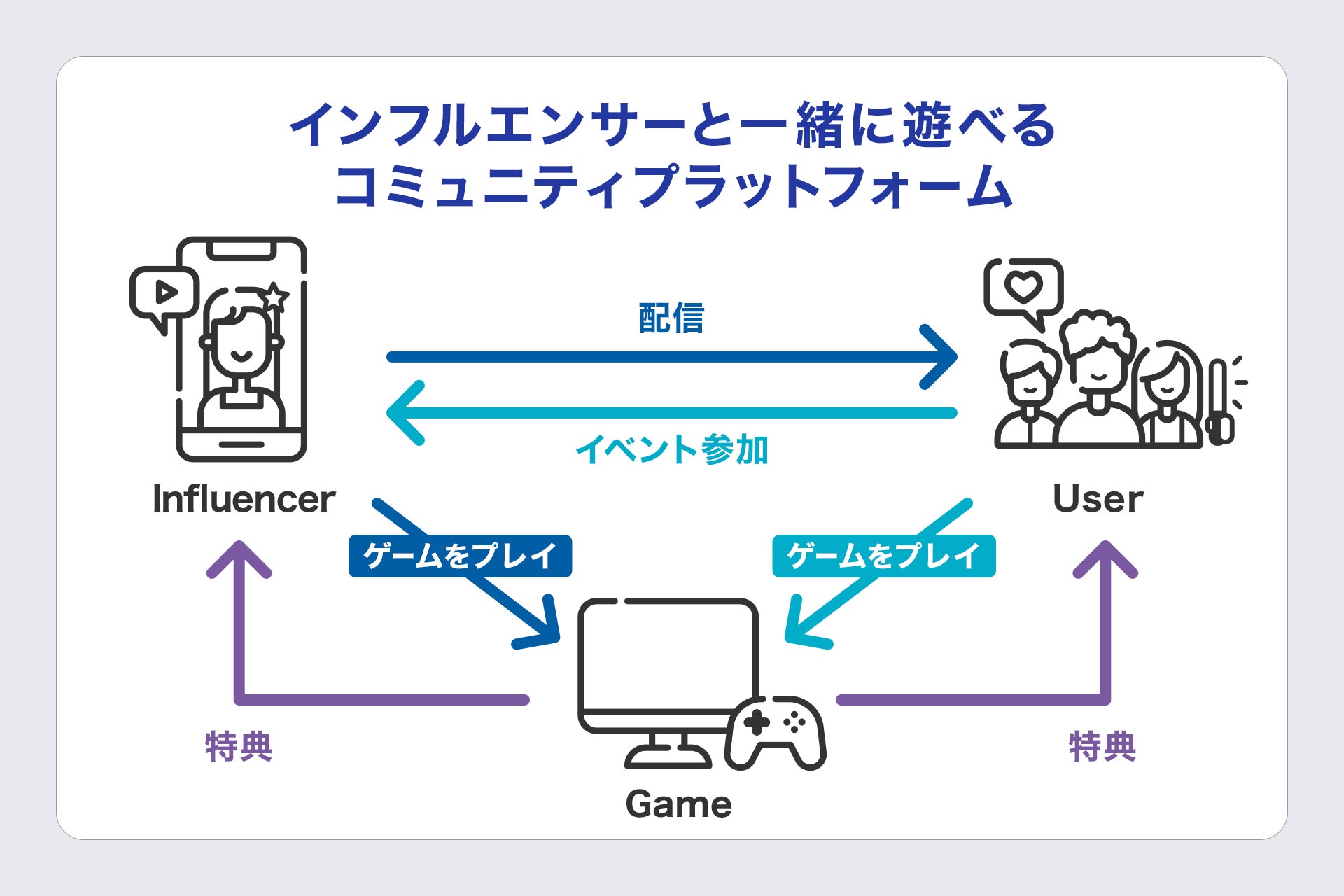 インフルエンサーと一緒に遊べる
コミュニティプラットフォーム

配信

イベント参加

Influencer

User

ゲームをプレイ

ゲームをプレイ

特典

特典

Game